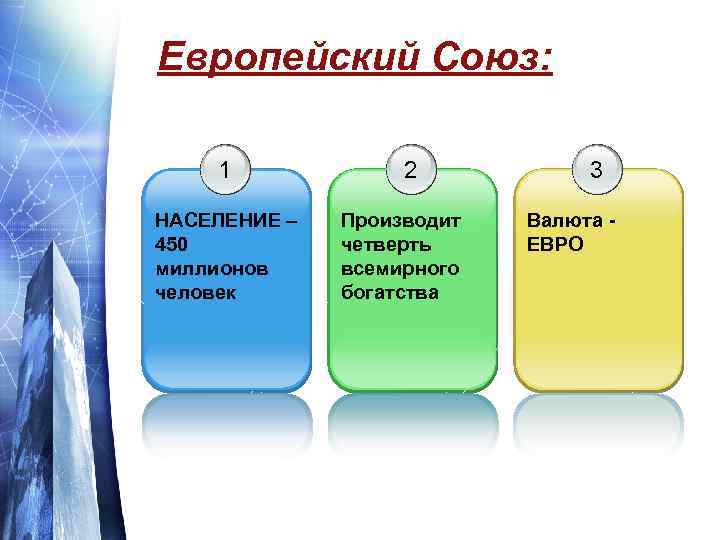 Европейский Союз:

1

НАСЕЛЕНИЕ – 450 миллионов человек

2

Производит четверть всемирного богатства

3

Валюта - ЕВРО